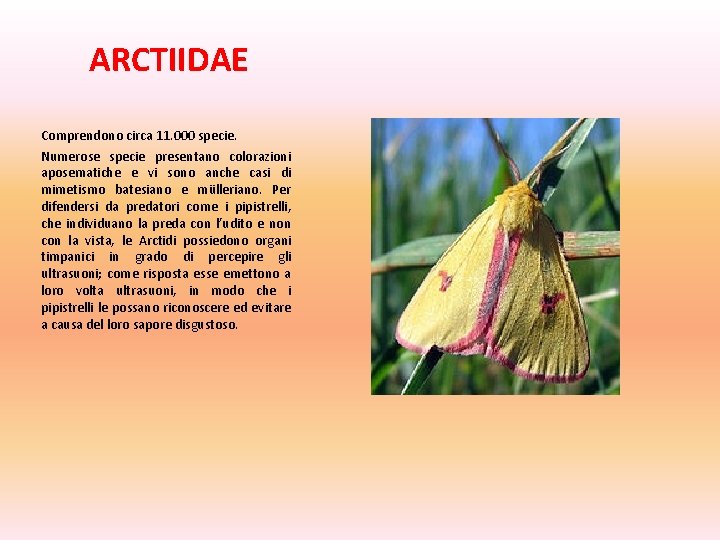 ARCTIIDAE

Comprendono circa 11.000 specie.

Numerose specie presentano colorazioni aposematiche e vi sono anche casi di mimetismo batesiano e mülleriano. Per difendersi da predatori come i pipistrelli, che individuano la preda con l'udito e non con la vista, le Arctidi possiedono organi timpanici in grado di percepire gli ultrasuoni; come risposta esse emettono a loro volta ultrasuoni, in modo che i pipistrelli le possano riconoscere ed evitare a causa del loro sapore disgustoso.